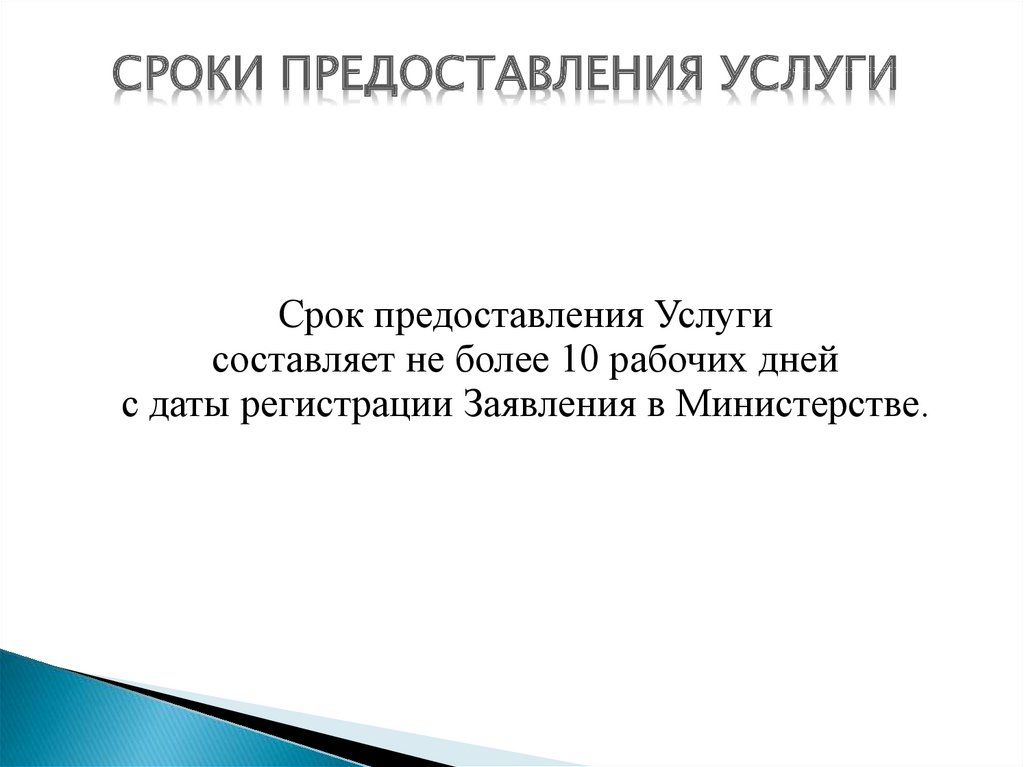 СРОКИ ПРЕДОСТАВЛЕНИЯ УСЛУГИ

Срок предоставления Услуги составляет не более 10 рабочих дней с даты регистрации Заявления в Министерстве.